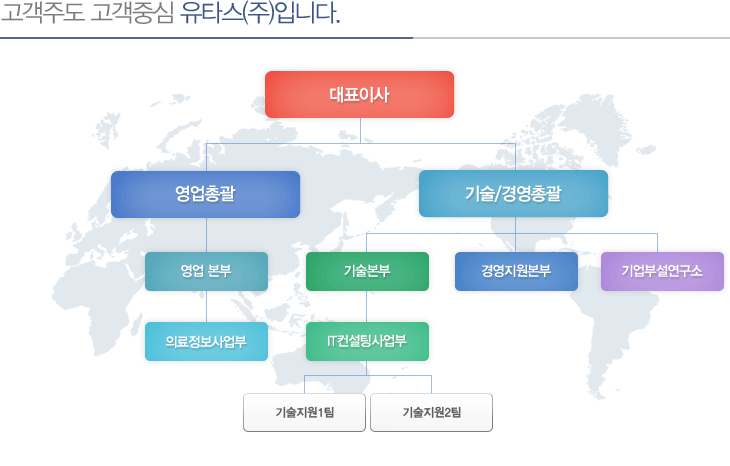 고객주도 고객중심 유타스(주)입니다.

대표이사

영업총괄

기술/경영총괄

영업 본부

기술본부

경영지원본부

기업부설연구소

의료정보사업부

IT컨설팅사업부

기술지원1팀

기술지원2팀